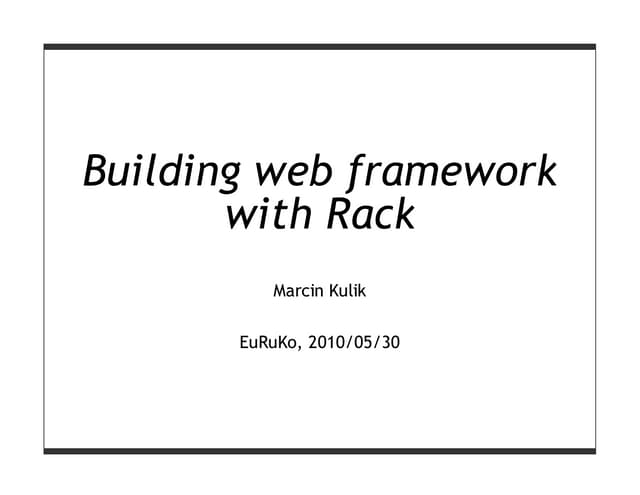 Building web framework with Rack

Marcin Kulik

EuRuKo, 2010/05/30